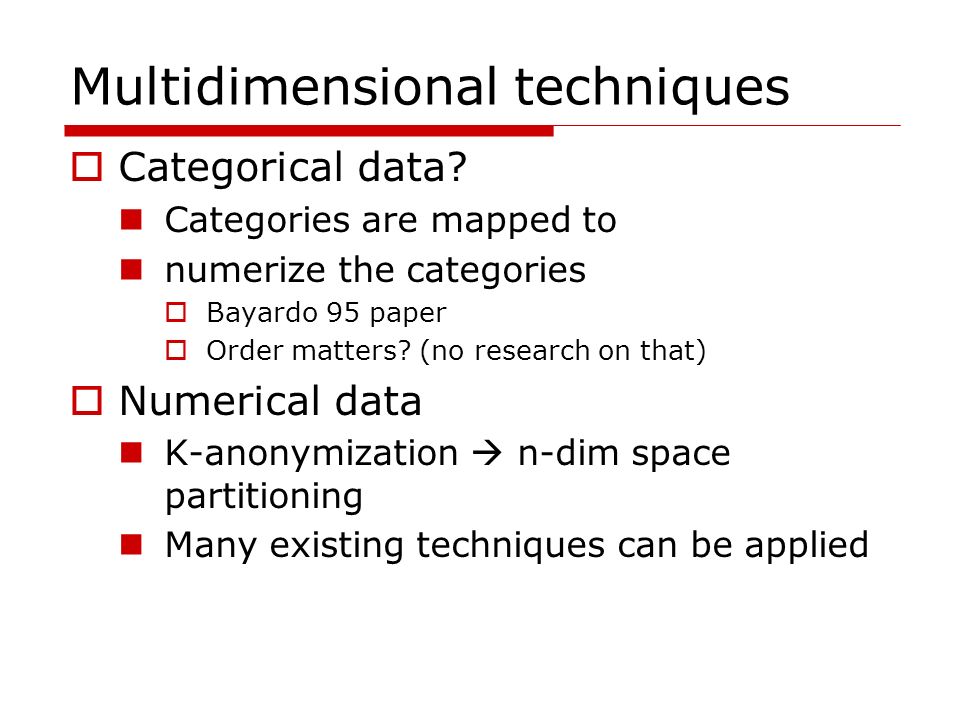 Multidimensional techniques

Categorical data?

Categories are mapped to

numerize the categories

Bayardo 95 paper

Order matters? (no research on that)

Numerical data

K-anonymization → n-dim space partitioning

Many existing techniques can be applied